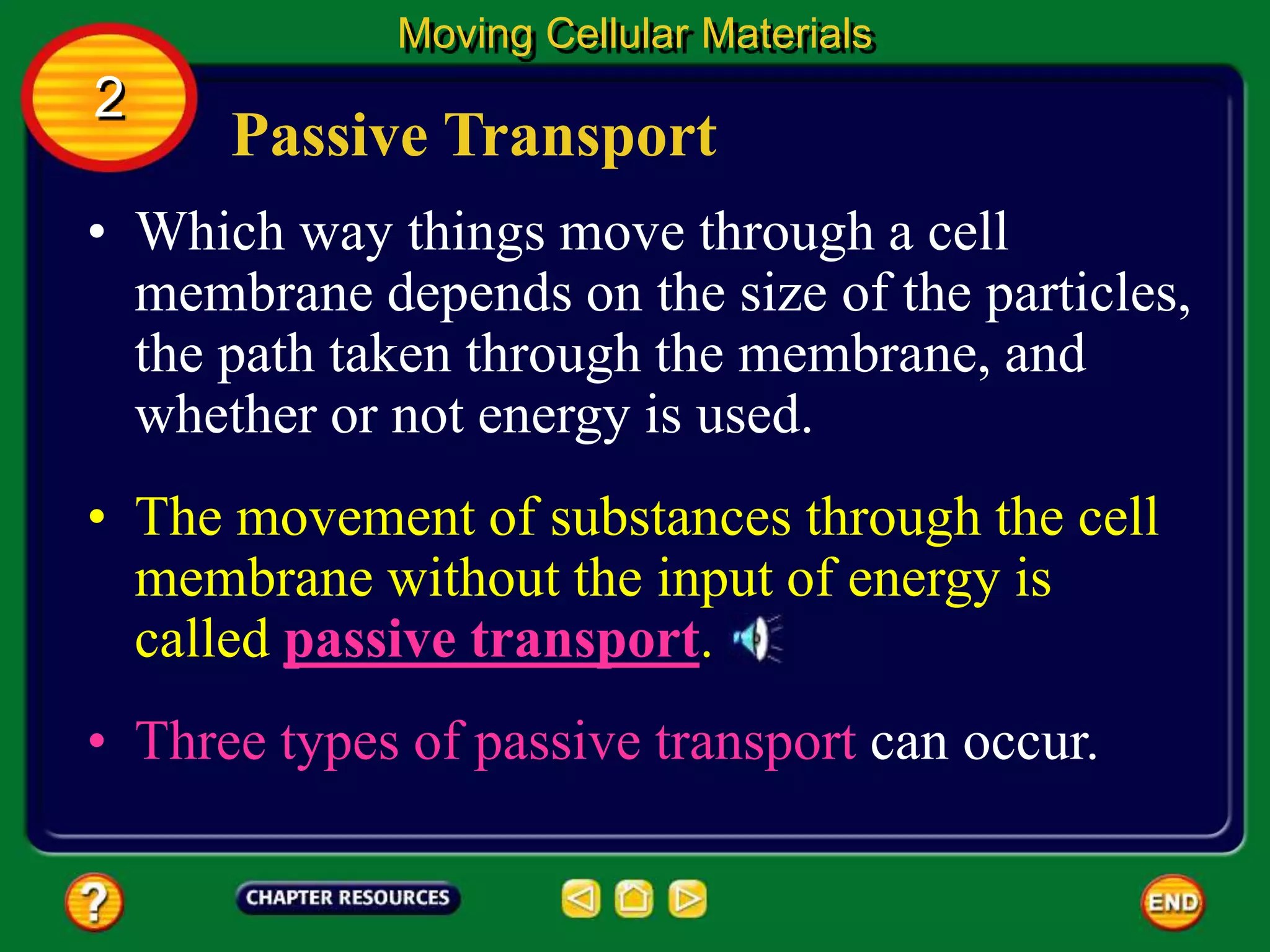 Moving Cellular Materials

2

Passive Transport

• Which way things move through a cell membrane depends on the size of the particles, the path taken through the membrane, and whether or not energy is used.

• The movement of substances through the cell membrane without the input of energy is called passive transport.

• Three types of passive transport can occur.

?

CHAPTER RESOURCES

END